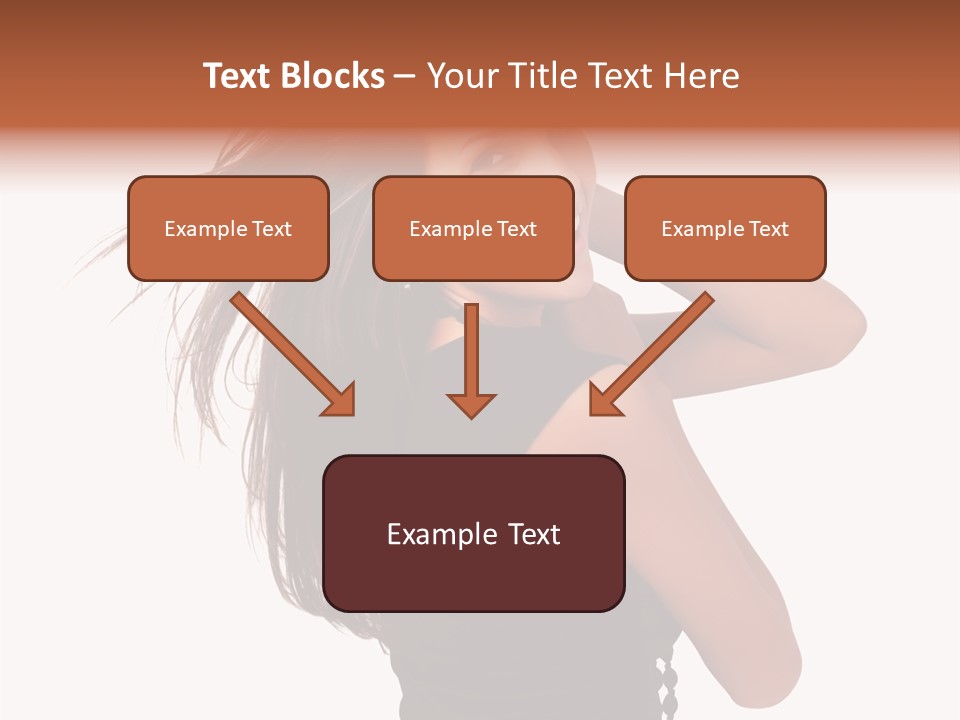 Text Blocks – Your Title Text Here

Example Text

Example Text

Example Text

Example Text